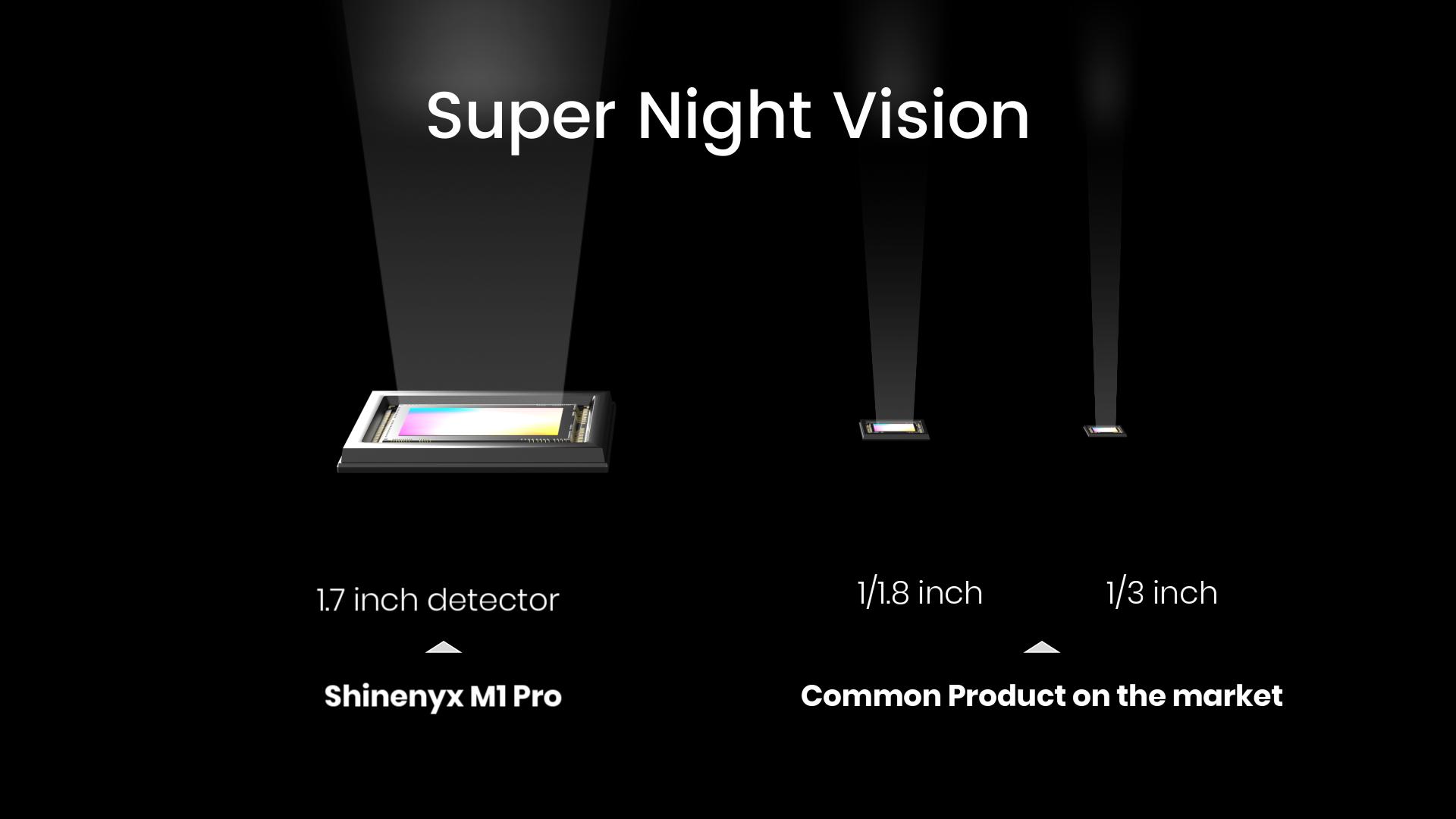 Super Night Vision

1.7 inch detector

Shinenyx M1 Pro

1/1.8 inch

1/3 inch

Common Product on the market